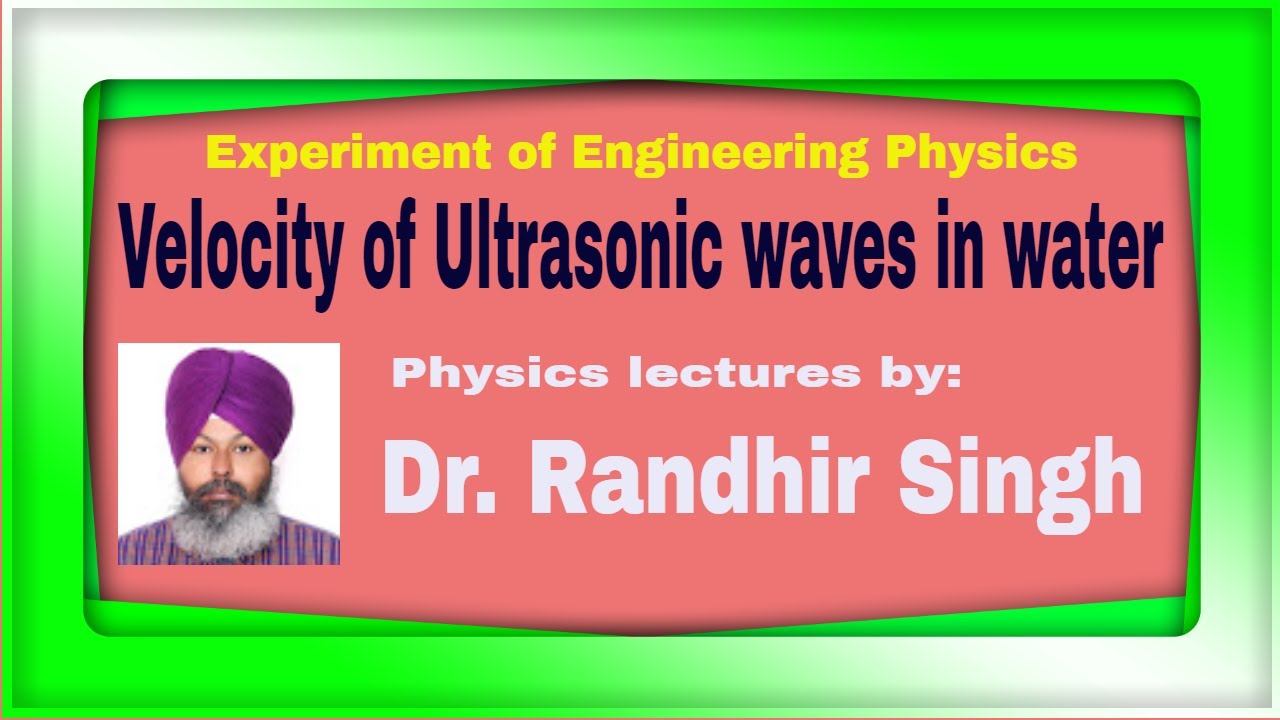 Experiment of Engineering Physics

Velocity of Ultrasonic waves in water

Physics lectures by:

Dr. Randhir Singh